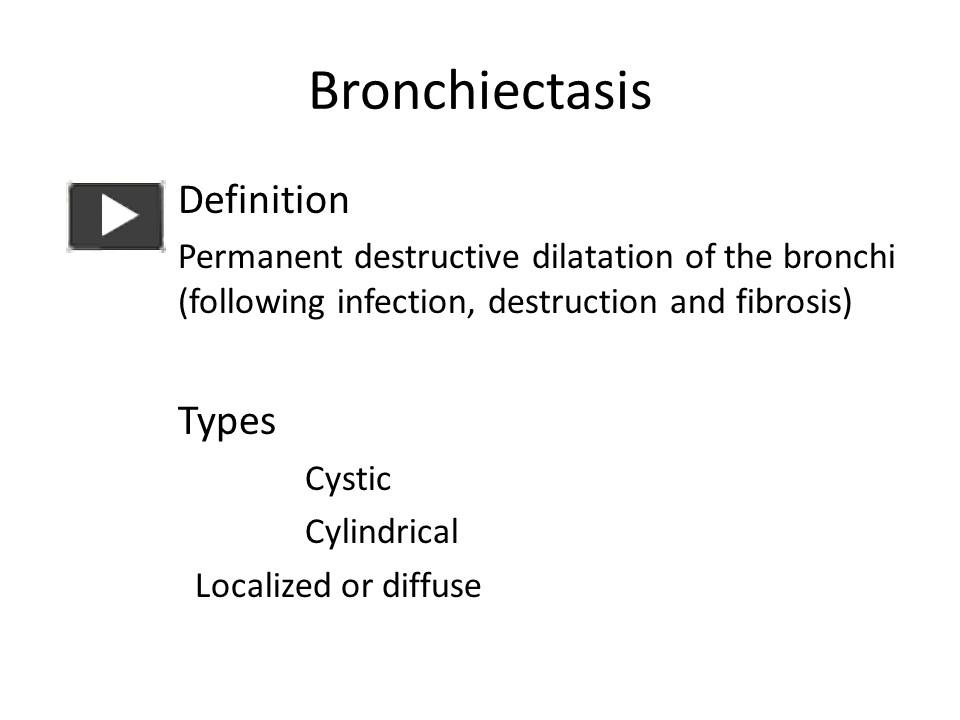 Bronchiectasis

Definition

Permanent destructive dilatation of the bronchi (following infection, destruction and fibrosis)

Types

Cystic

Cylindrical

Localized or diffuse